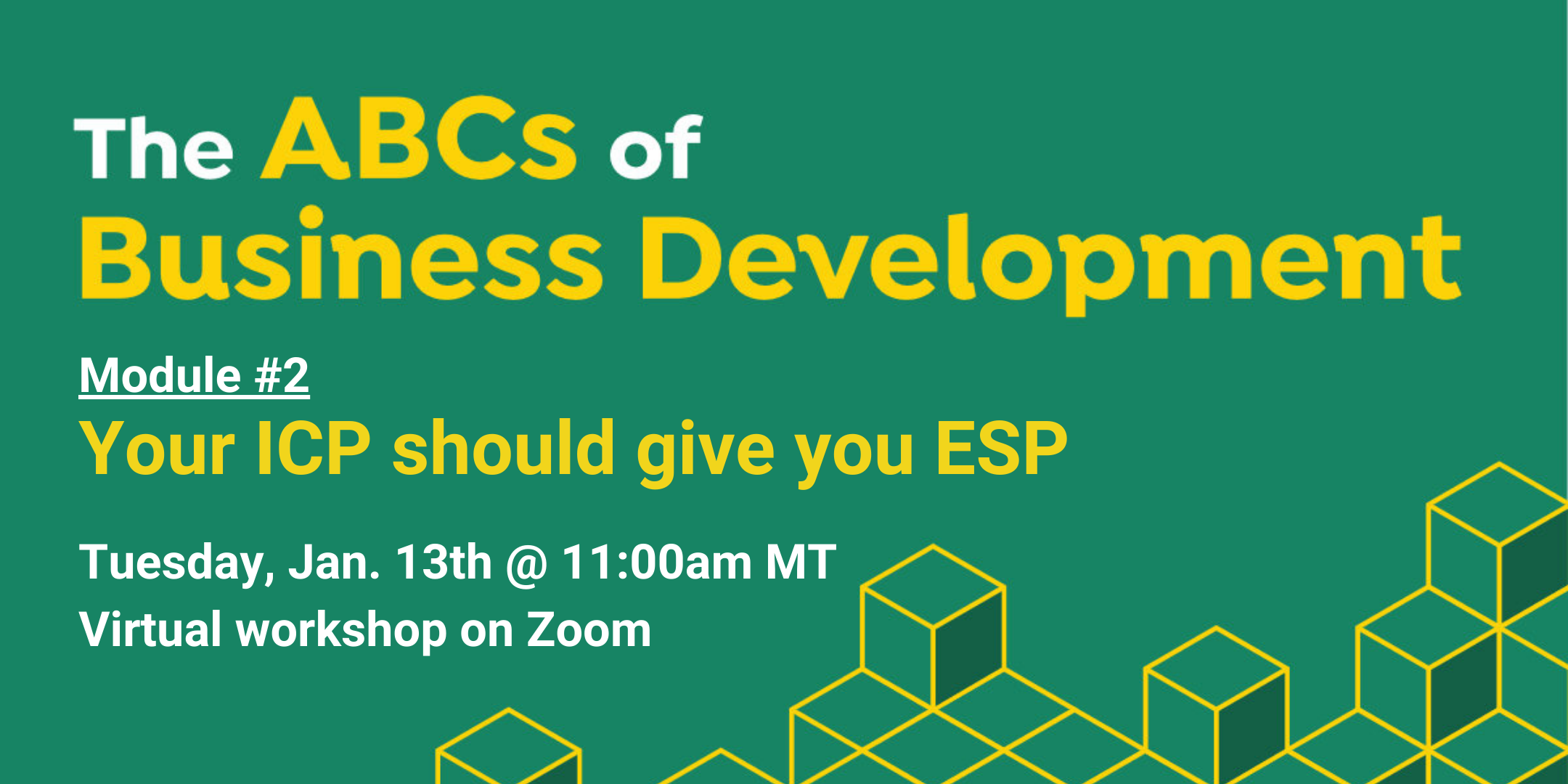 The ABCs of Business Development

Module #2

Your ICP should give you ESP

Tuesday, Jan. 13th @ 11:00am MT
Virtual workshop on Zoom